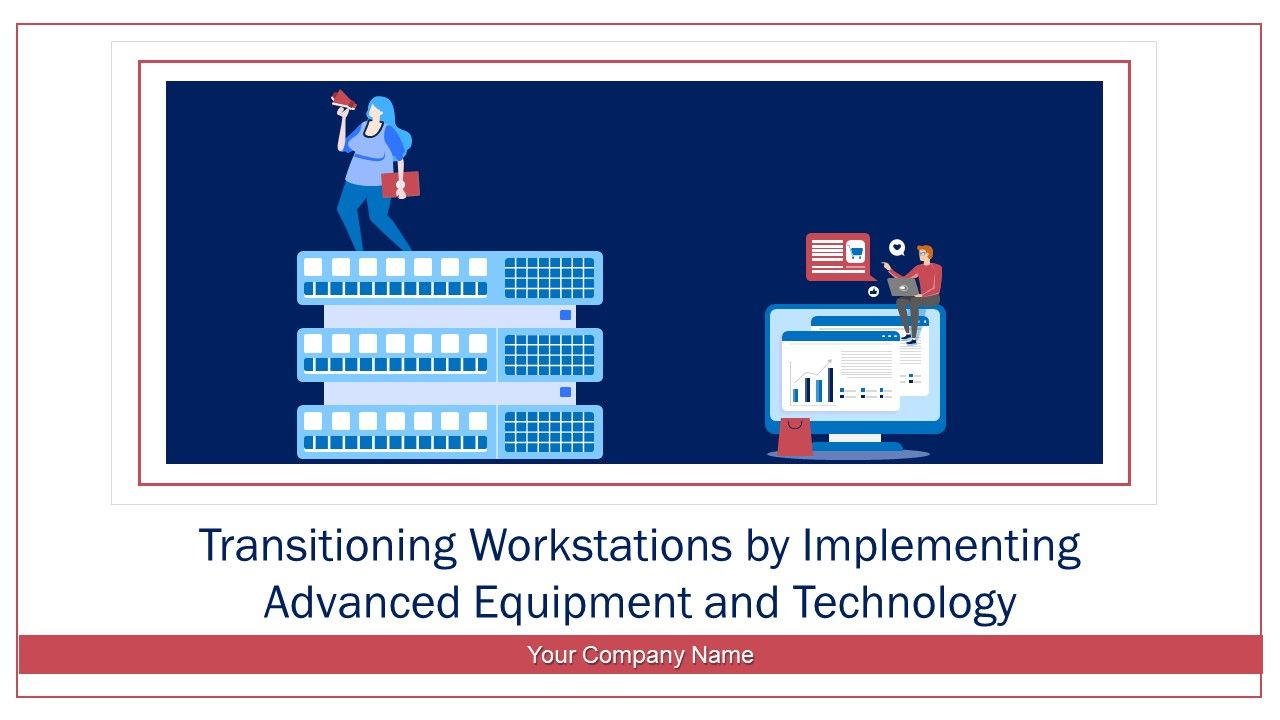 Transitioning Workstations by Implementing Advanced Equipment and Technology

Your Company Name